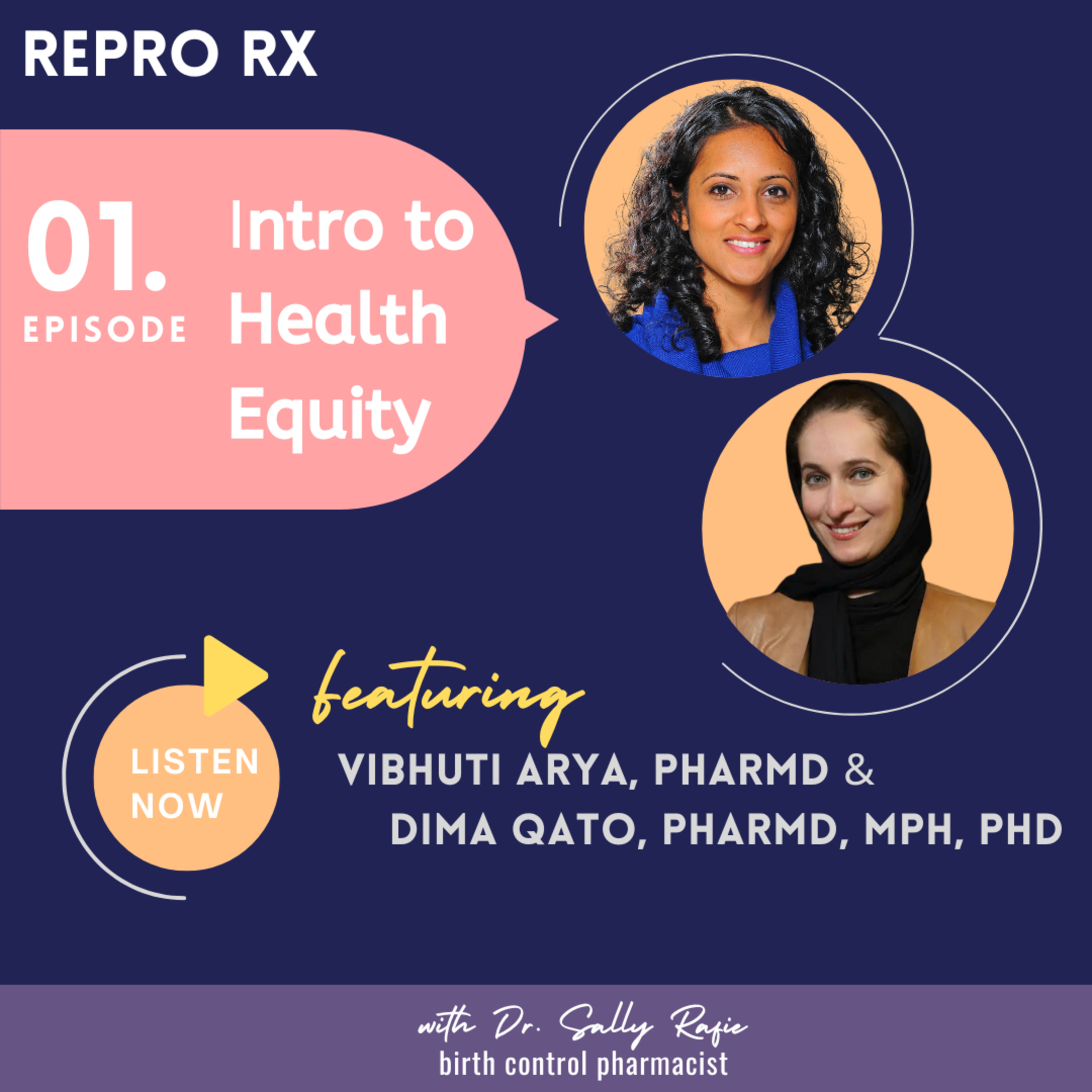 REPRO RX

01.
EPISODE

Intro to Health Equity

LISTEN NOW

featuring

VIBHUTI ARYA, PHARMD &
DIMA QATO, PHARMD, MPH, PHD

with Dr. Sally Rafie
birth control pharmacist